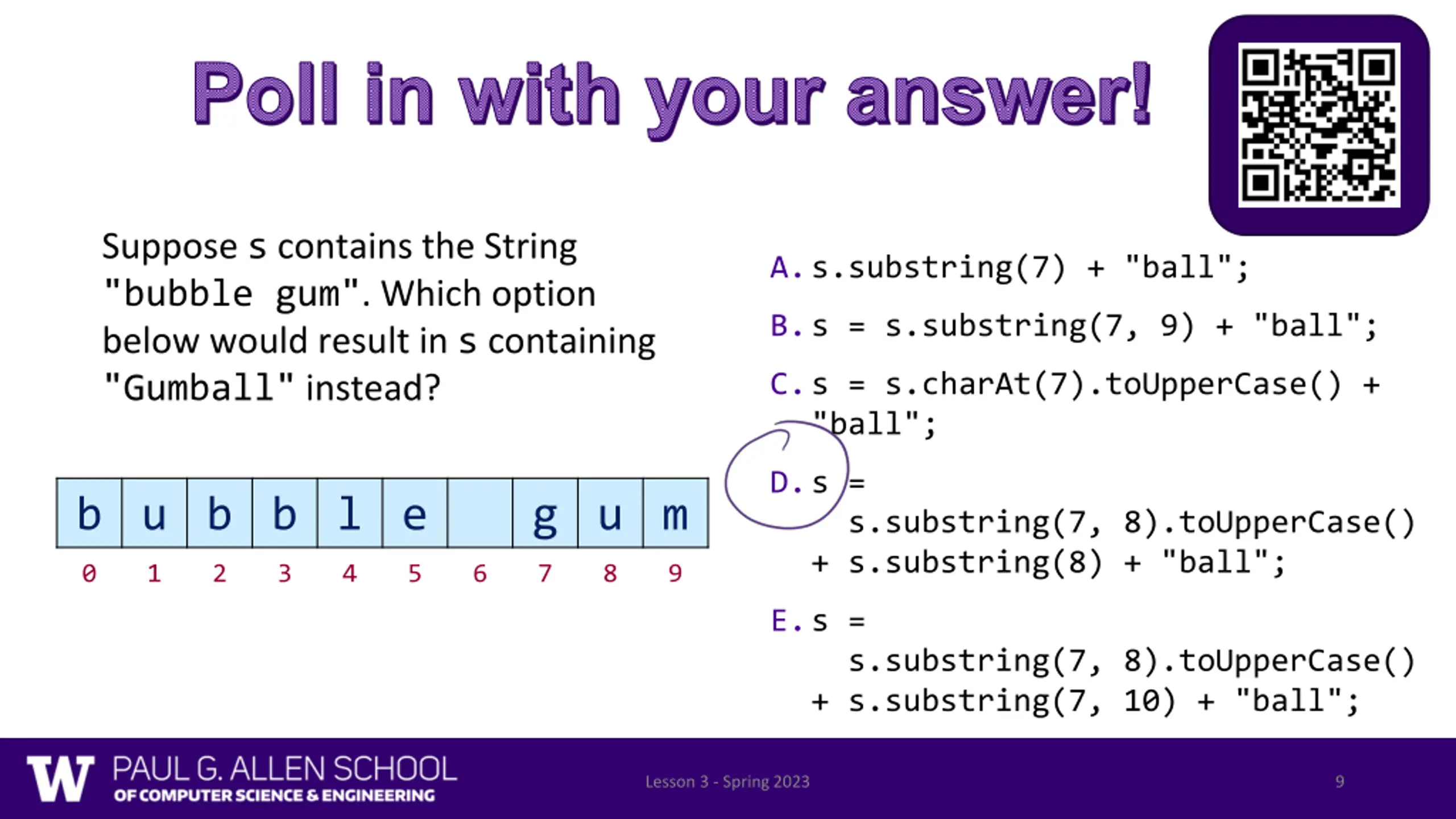 Poll in with your answer!

Suppose s contains the String "bubble gum". Which option below would result in s containing "Gumball" instead?

| b | u | b | b | l | e |  | g | u | m |
|---|---|---|---|---|---|---|---|---|---|
| 0 | 1 | 2 | 3 | 4 | 5 | 6 | 7 | 8 | 9 |

A. s.substring(7) + "ball";

B. s = s.substring(7, 9) + "ball";

C. s = s.charAt(7).toUpperCase() + "ball";

D. s = s.substring(7, 8).toUpperCase() + s.substring(8) + "ball";

E. s = s.substring(7, 8).toUpperCase() + s.substring(7, 10) + "ball";

W PAUL G. ALLEN SCHOOL OF COMPUTER SCIENCE & ENGINEERING

Lesson 3 - Spring 2023

9